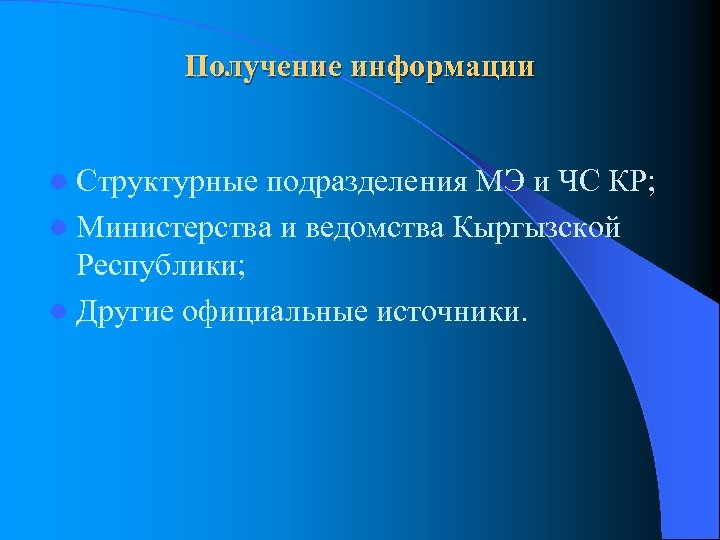 Получение информации

- Структурные подразделения МЭ и ЧС КР;
- Министерства и ведомства Кыргызской Республики;
- Другие официальные источники.